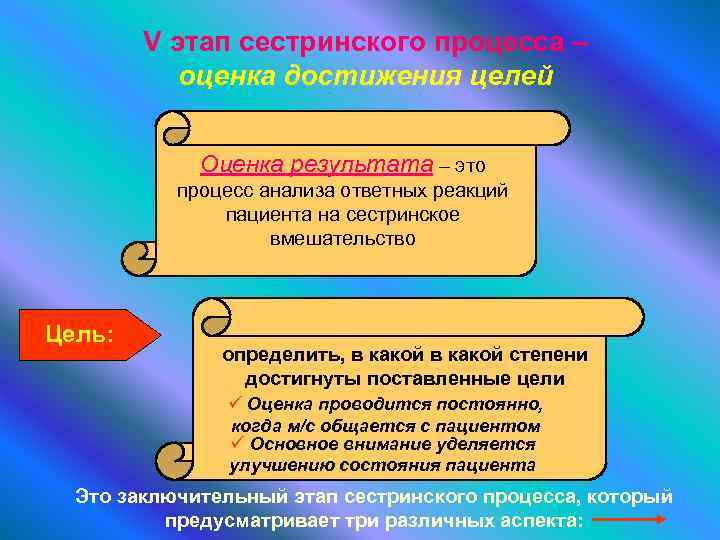 V этап сестринского процесса – оценка достижения целей

Оценка результата – это процесс анализа ответных реакций пациента на сестринское вмешательство

Цель:

определить, в какой в какой степени достигнуты поставленные цели
✓ Оценка проводится постоянно, когда м/с общается с пациентом
✓ Основное внимание уделяется улучшению состояния пациента

Это заключительный этап сестринского процесса, который предусматривает три различных аспекта: